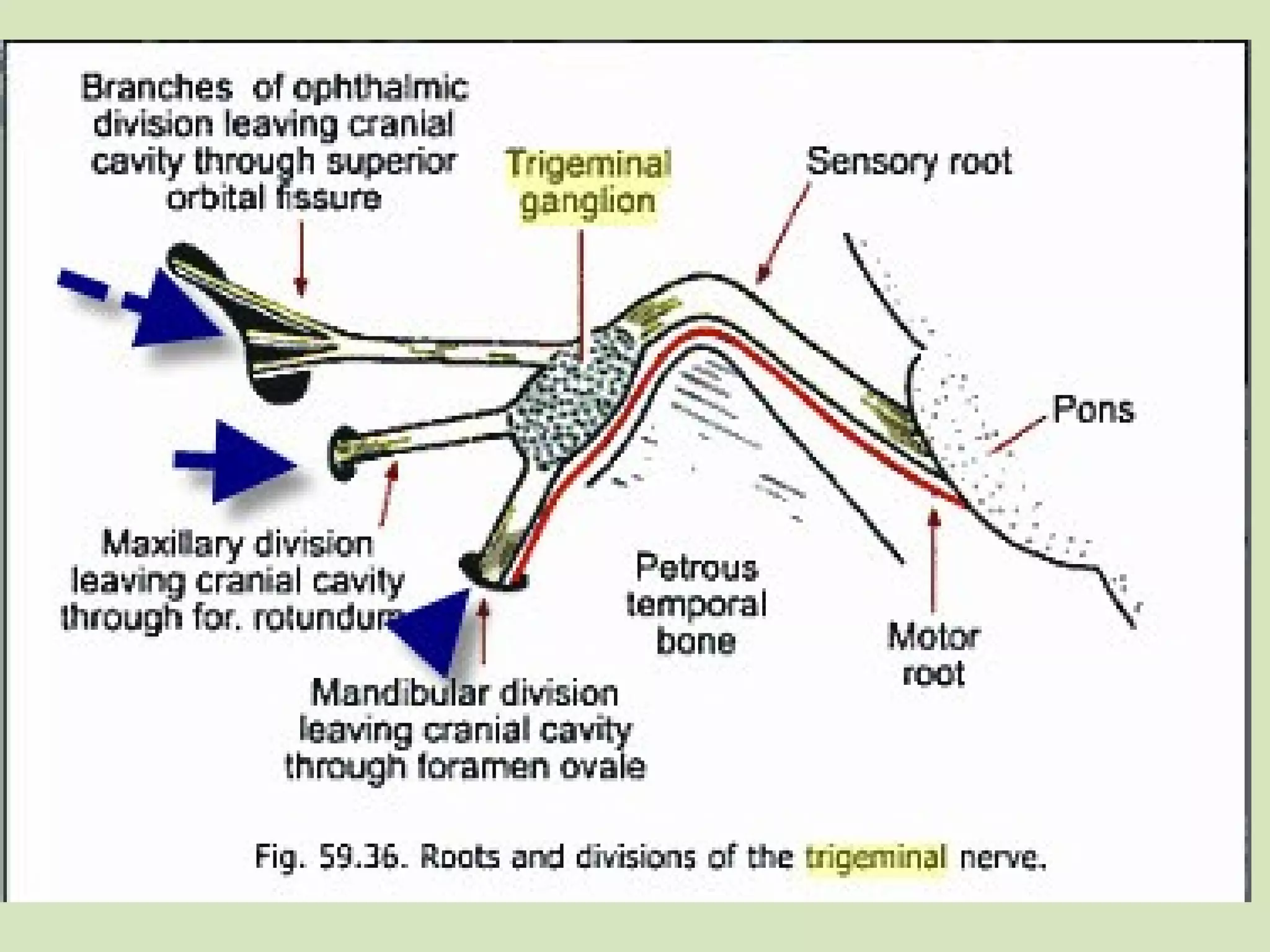 Branches of ophthalmic division leaving cranial cavity through superior orbital fissure

Trigeminal ganglion

Sensory root

Pons

Maxillary division leaving cranial cavity through for. rotundum

Petrous temporal bone

Motor root

Mandibular division leaving cranial cavity through foramen ovale

Fig. 59.36. Roots and divisions of the trigeminal nerve.